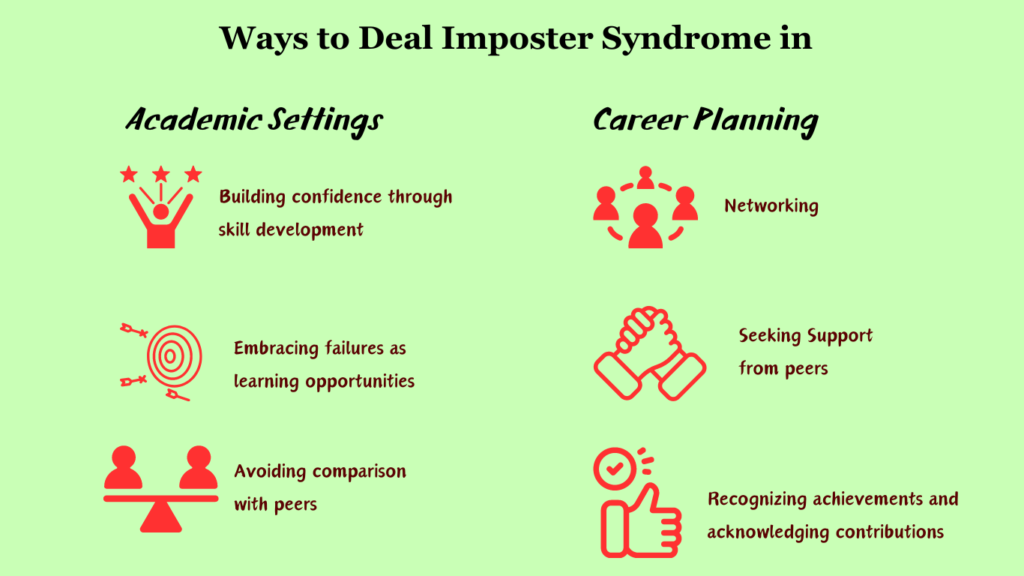 Ways to Deal Imposter Syndrome in

Academic Settings

Building confidence through skill development

Embracing failures as learning opportunities

Avoiding comparison with peers

Career Planning

Networking

Seeking Support from peers

Recognizing achievements and acknowledging contributions